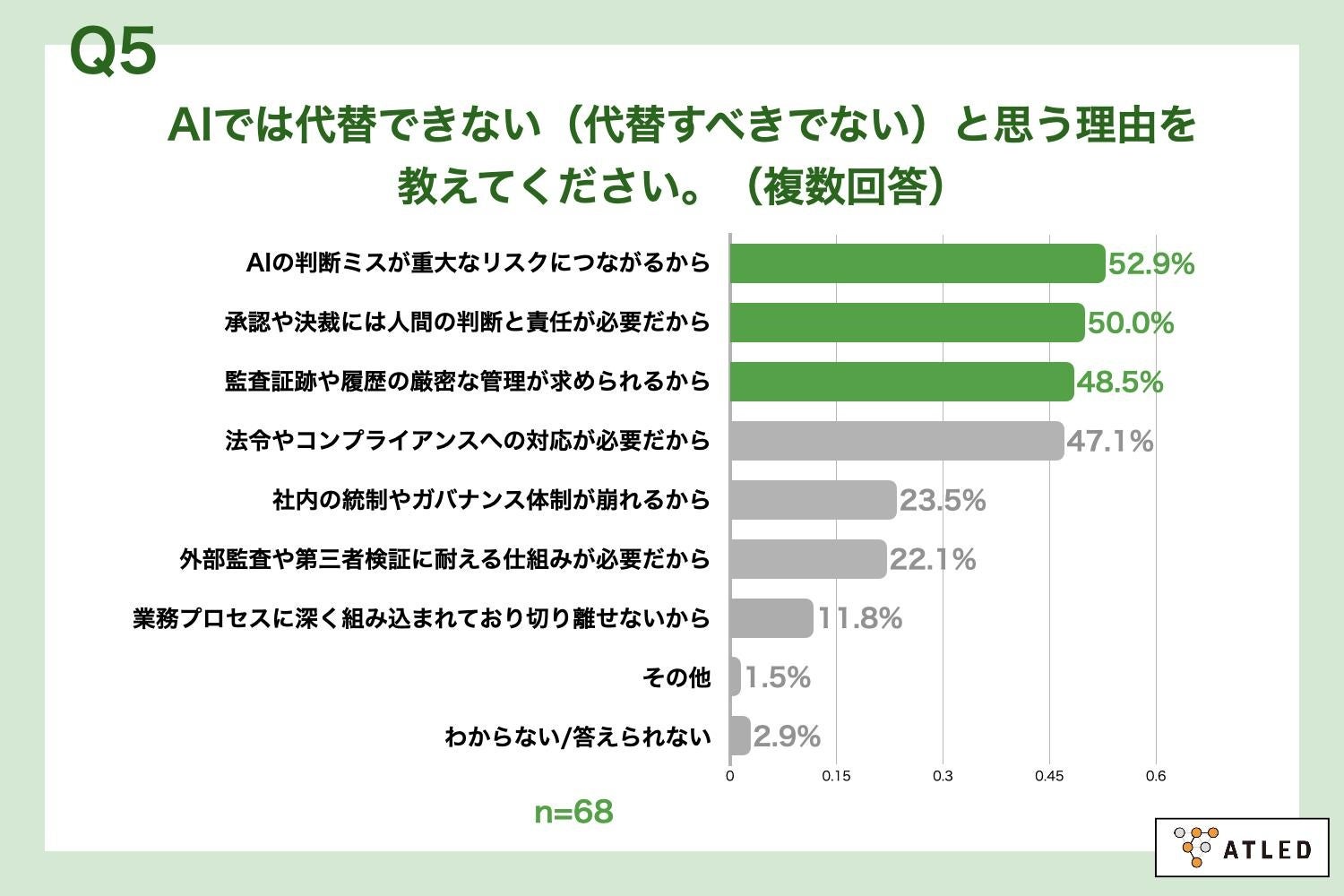 Q5

AIでは代替できない（代替すべきでない）と思う理由を教えてください。（複数回答）

AIの判断ミスが重大なリスクにつながるから 52.9%
承認や決裁には人間の判断と責任が必要だから 50.0%
監査証跡や履歴の厳密な管理が求められるから 48.5%
法令やコンプライアンスへの対応が必要だから 47.1%
社内の統制やガバナンス体制が崩れるから 23.5%
外部監査や第三者検証に耐える仕組みが必要だから 22.1%
業務プロセスに深く組み込まれており切り離せないから 11.8%
その他 1.5%
わからない/答えられない 2.9%

0 0.15 0.3 0.45 0.6

n=68

ATLED